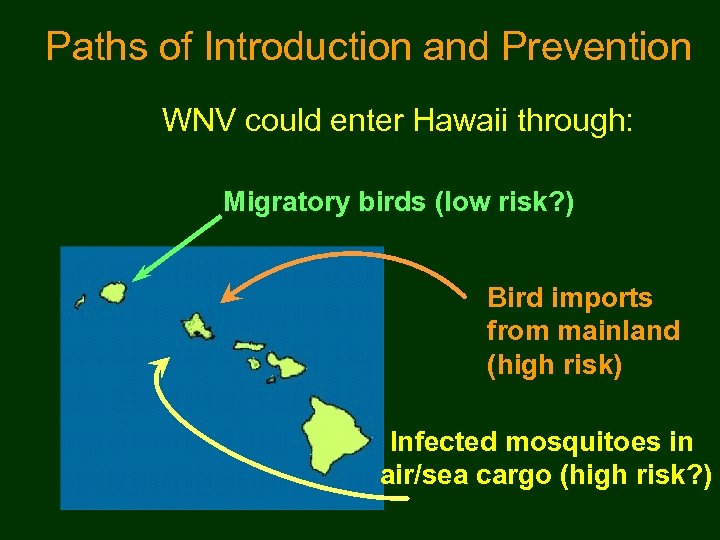 Paths of Introduction and Prevention

WNV could enter Hawaii through:

Migratory birds (low risk?)

Bird imports from mainland (high risk)

Infected mosquitoes in air/sea cargo (high risk?)